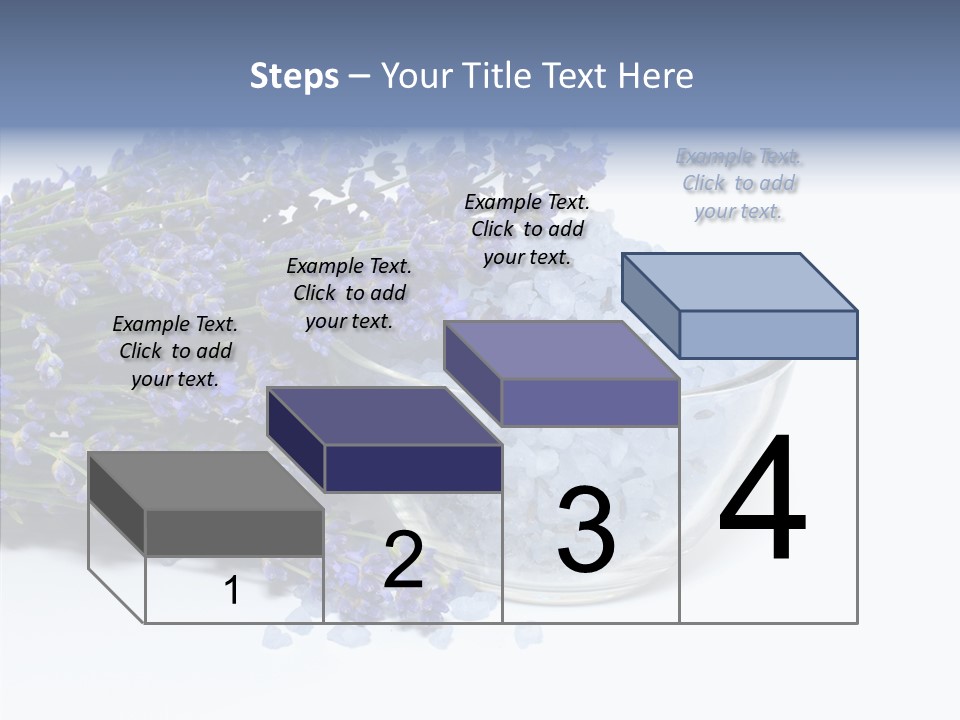 Steps – Your Title Text Here

Example Text. Click to add your text.

Example Text. Click to add your text.

Example Text. Click to add your text.

Example Text. Click to add your text.

1

2

3

4